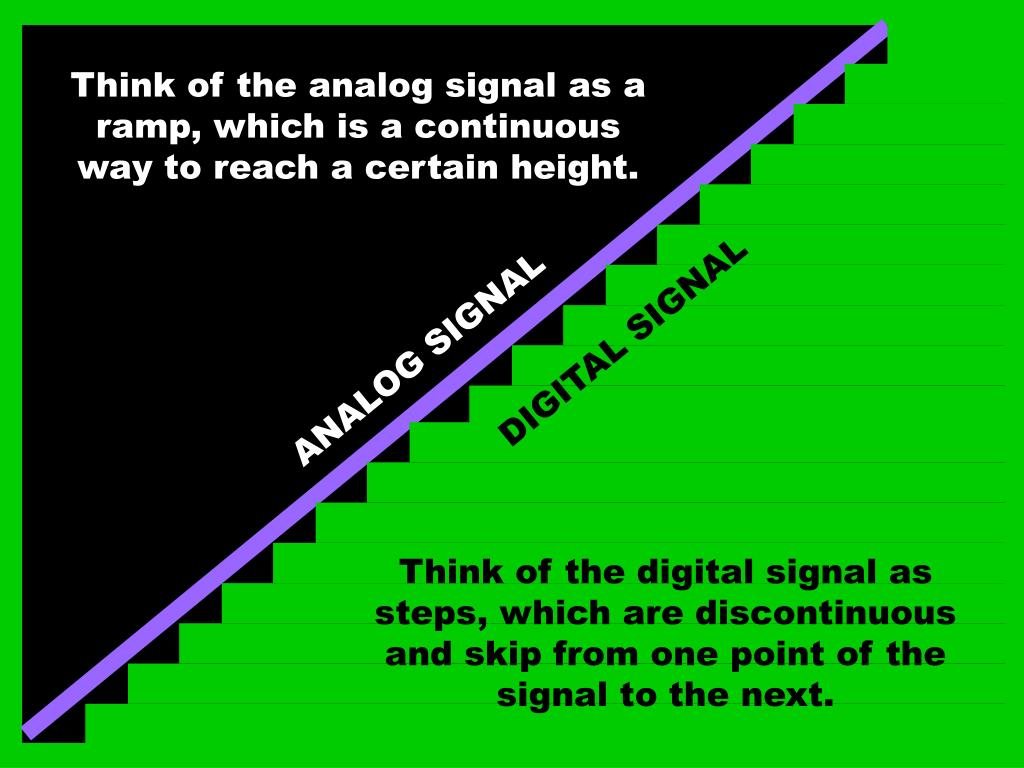 Think of the analog signal as a ramp, which is a continuous way to reach a certain height.

ANALOG SIGNAL

DIGITAL SIGNAL

Think of the digital signal as steps, which are discontinuous and skip from one point of the signal to the next.